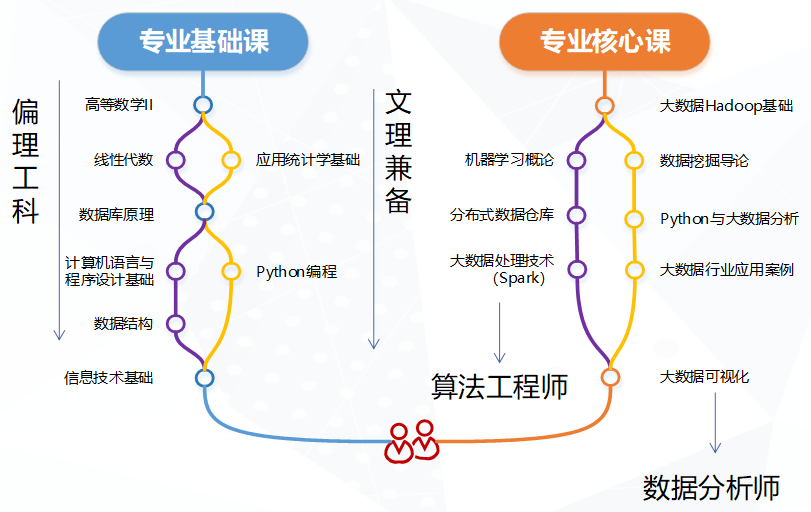 专业基础课

偏理工科

高等数学II

线性代数

应用统计学基础

数据库原理

计算机语言与程序设计基础

Python编程

数据结构

信息技术基础

文理兼备

专业核心课

大数据Hadoop基础

机器学习概论

数据挖掘导论

分布式数据仓库

Python与大数据分析

大数据处理技术（Spark）

大数据行业应用案例

算法工程师

大数据可视化

数据分析师